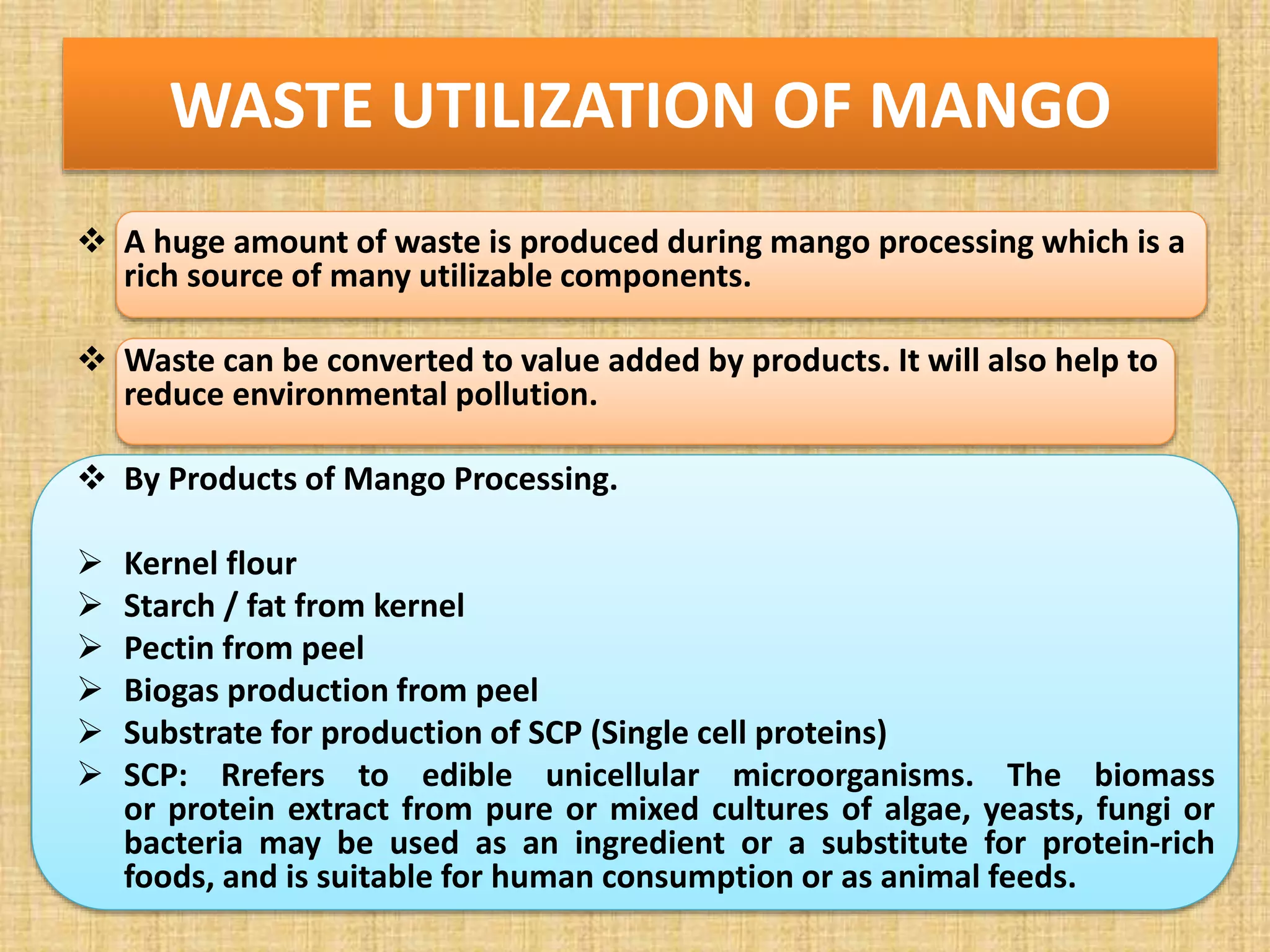 WASTE UTILIZATION OF MANGO

❖ A huge amount of waste is produced during mango processing which is a rich source of many utilizable components.

❖ Waste can be converted to value added by products. It will also help to reduce environmental pollution.

❖ By Products of Mango Processing.

➢ Kernel flour
➢ Starch / fat from kernel
➢ Pectin from peel
➢ Biogas production from peel
➢ Substrate for production of SCP (Single cell proteins)
➢ SCP: Rrefers to edible unicellular microorganisms. The biomass or protein extract from pure or mixed cultures of algae, yeasts, fungi or bacteria may be used as an ingredient or a substitute for protein-rich foods, and is suitable for human consumption or as animal feeds.